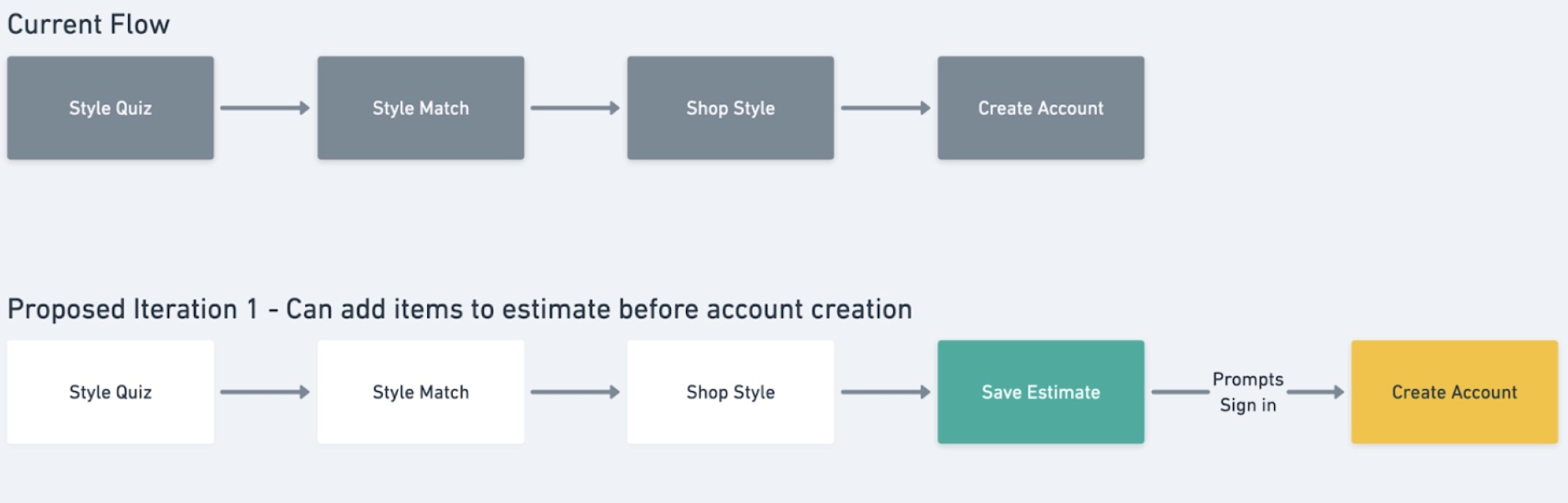 Current Flow

Style Quiz

Style Match

Shop Style

Create Account

Proposed Iteration 1 - Can add items to estimate before account creation

Style Quiz

Style Match

Shop Style

Save Estimate

Prompts Sign in

Create Account